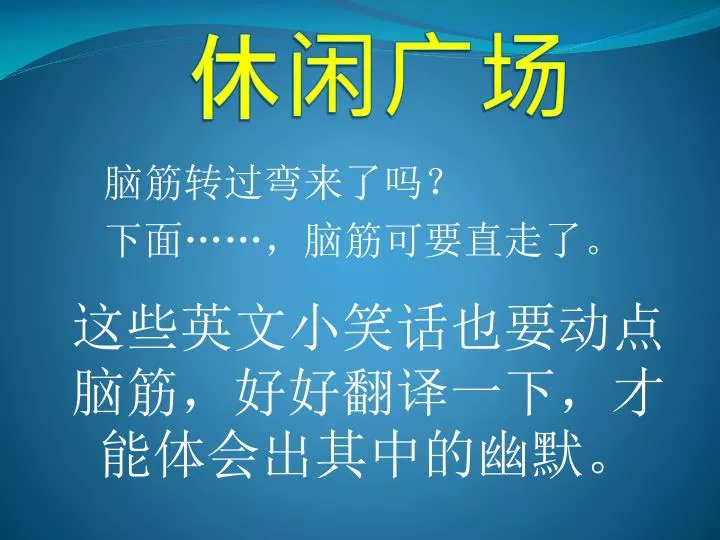 休闲广场

脑筋转过弯来了吗？

下面……，脑筋可要直走了。

这些英文小笑话也要动点脑筋，好好翻译一下，才能体会出其中的幽默。